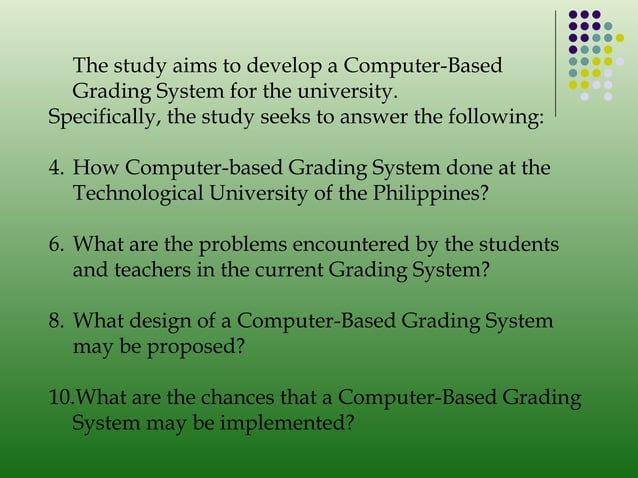 The study aims to develop a Computer-Based Grading System for the university.
Specifically, the study seeks to answer the following:

4. How Computer-based Grading System done at the Technological University of the Philippines?

6. What are the problems encountered by the students and teachers in the current Grading System?

8. What design of a Computer-Based Grading System may be proposed?

10.What are the chances that a Computer-Based Grading System may be implemented?